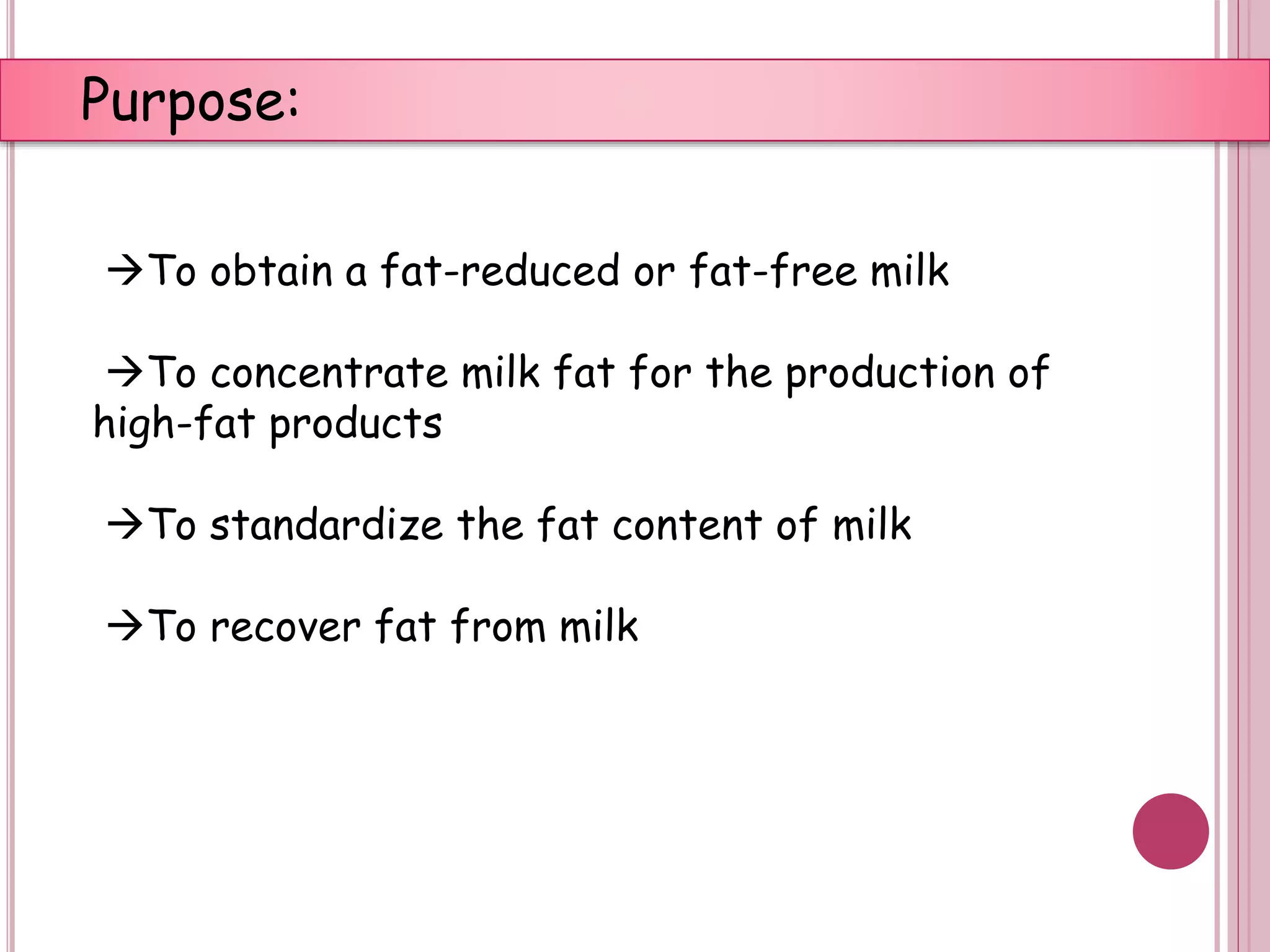 Purpose:

→To obtain a fat-reduced or fat-free milk

→To concentrate milk fat for the production of high-fat products

→To standardize the fat content of milk

→To recover fat from milk